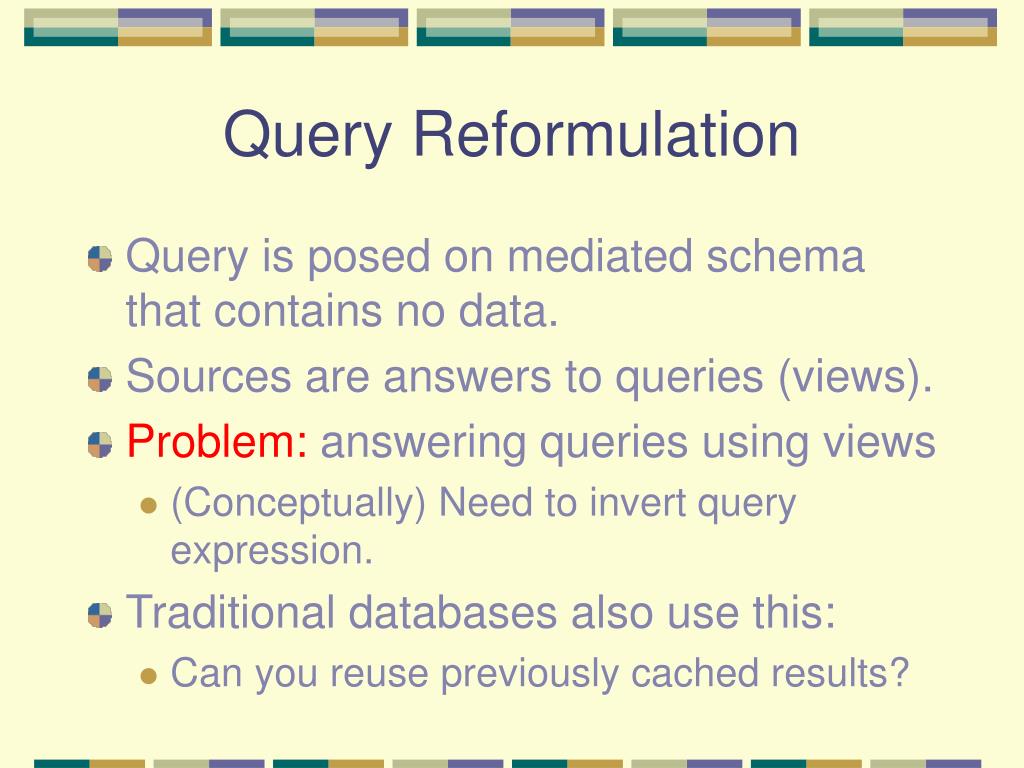 Query Reformulation

Query is posed on mediated schema that contains no data.

Sources are answers to queries (views).

Problem: answering queries using views

(Conceptually) Need to invert query expression.

Traditional databases also use this:

Can you reuse previously cached results?